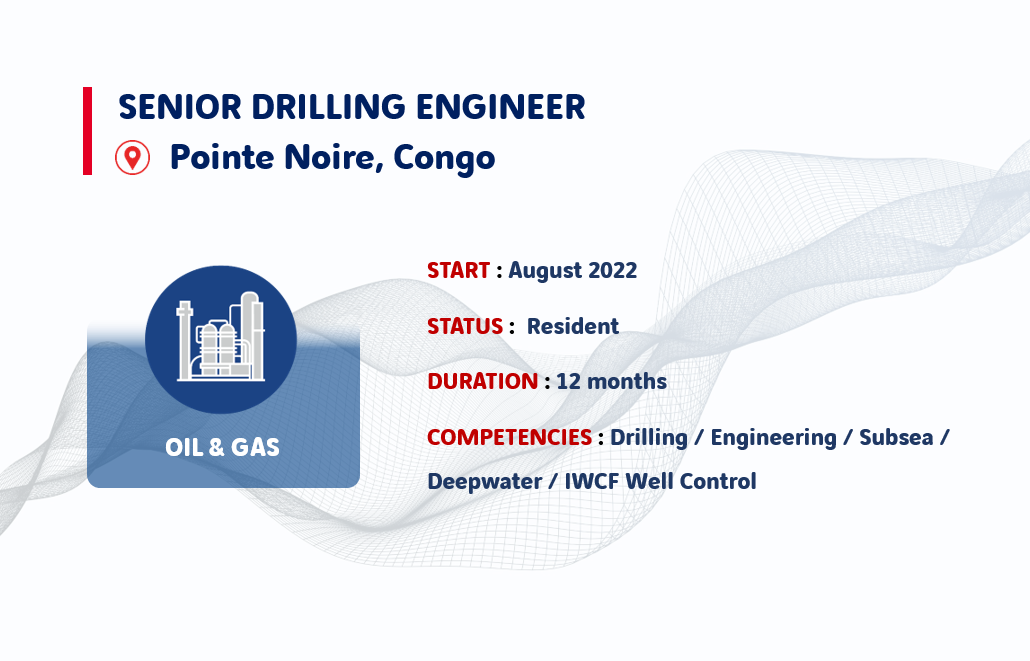 SENIOR DRILLING ENGINEER

Pointe Noire, Congo

OIL & GAS

START : August 2022

STATUS : Resident

DURATION : 12 months

COMPETENCIES : Drilling / Engineering / Subsea / Deepwater / IWCF Well Control